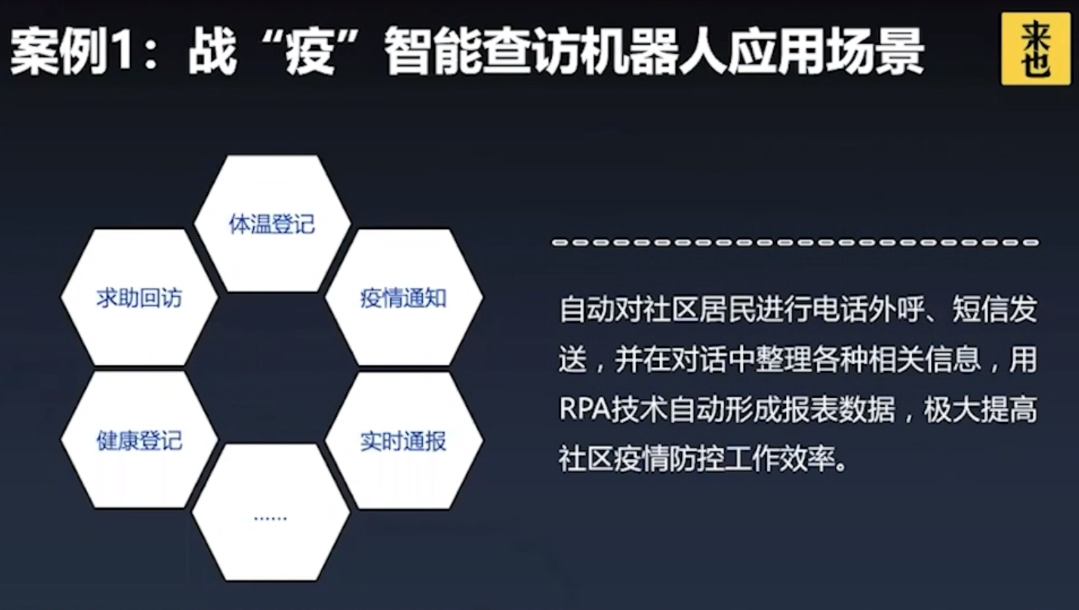 案例1：战“疫”智能查访机器人应用场景

来也

体温登记

求助回访

疫情通知

健康登记

实时通报

……

自动对社区居民进行电话外呼、短信发送，并在对话中整理各种相关信息，用RPA技术自动形成报表数据，极大提高社区疫情防控工作效率。